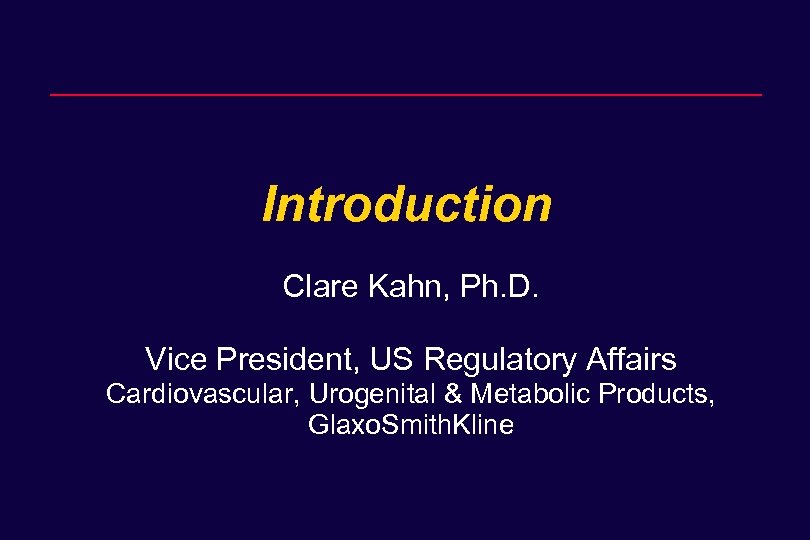 Introduction

Clare Kahn, Ph.D.

Vice President, US Regulatory Affairs
Cardiovascular, Urogenital & Metabolic Products, GlaxoSmithKline